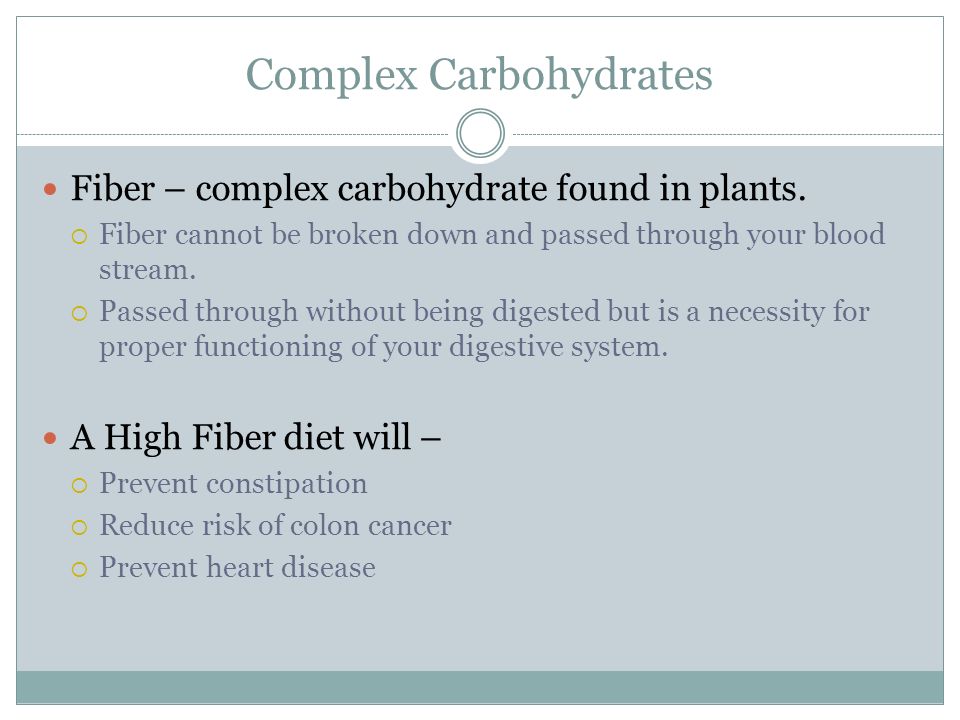 Complex Carbohydrates

- Fiber – complex carbohydrate found in plants.
  - Fiber cannot be broken down and passed through your blood stream.
  - Passed through without being digested but is a necessity for proper functioning of your digestive system.

- A High Fiber diet will –
  - Prevent constipation
  - Reduce risk of colon cancer
  - Prevent heart disease